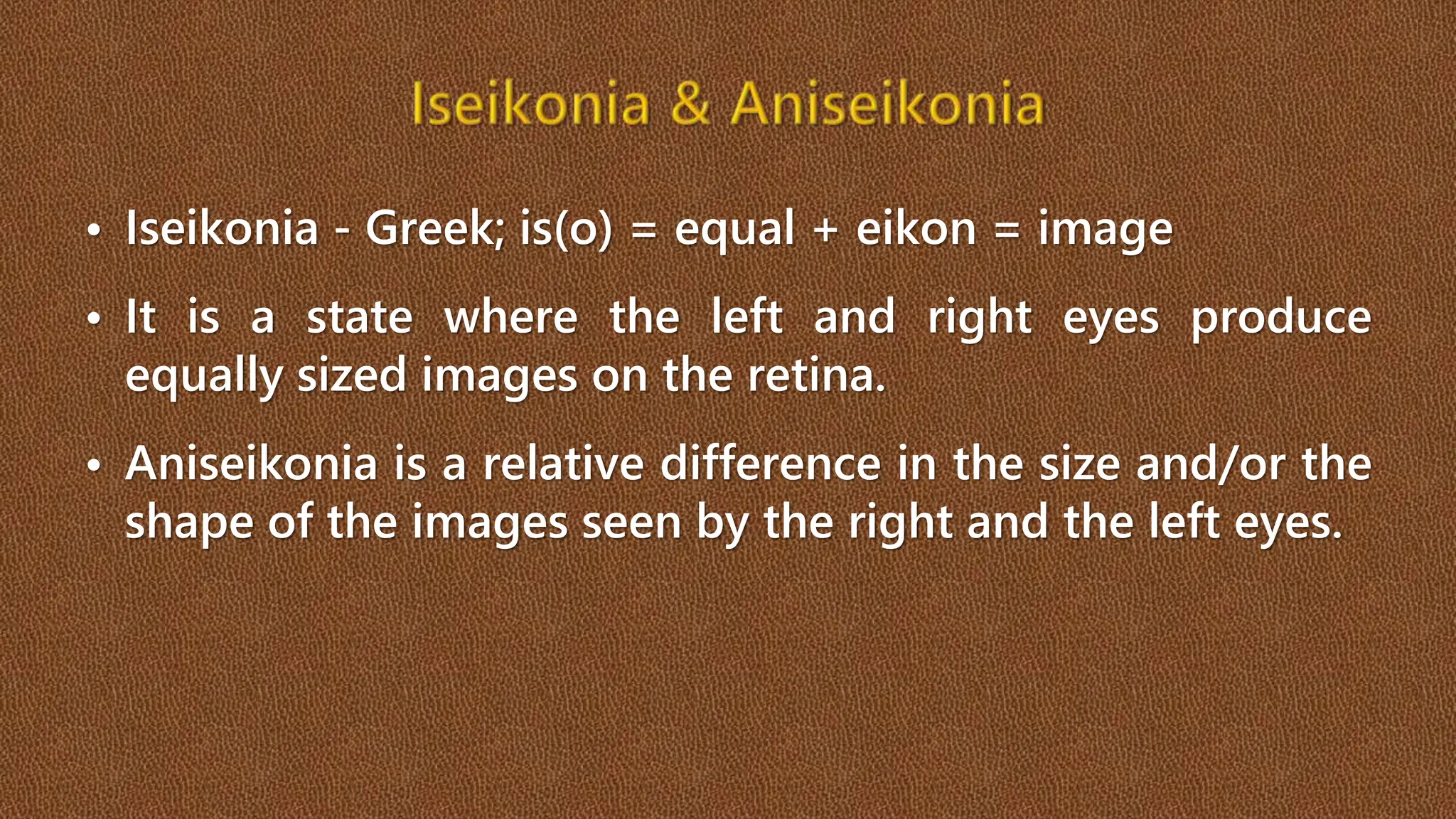 Iseikonia & Aniseikonia

• Iseikonia - Greek; is(o) = equal + eikon = image

• It is a state where the left and right eyes produce equally sized images on the retina.

• Aniseikonia is a relative difference in the size and/or the shape of the images seen by the right and the left eyes.